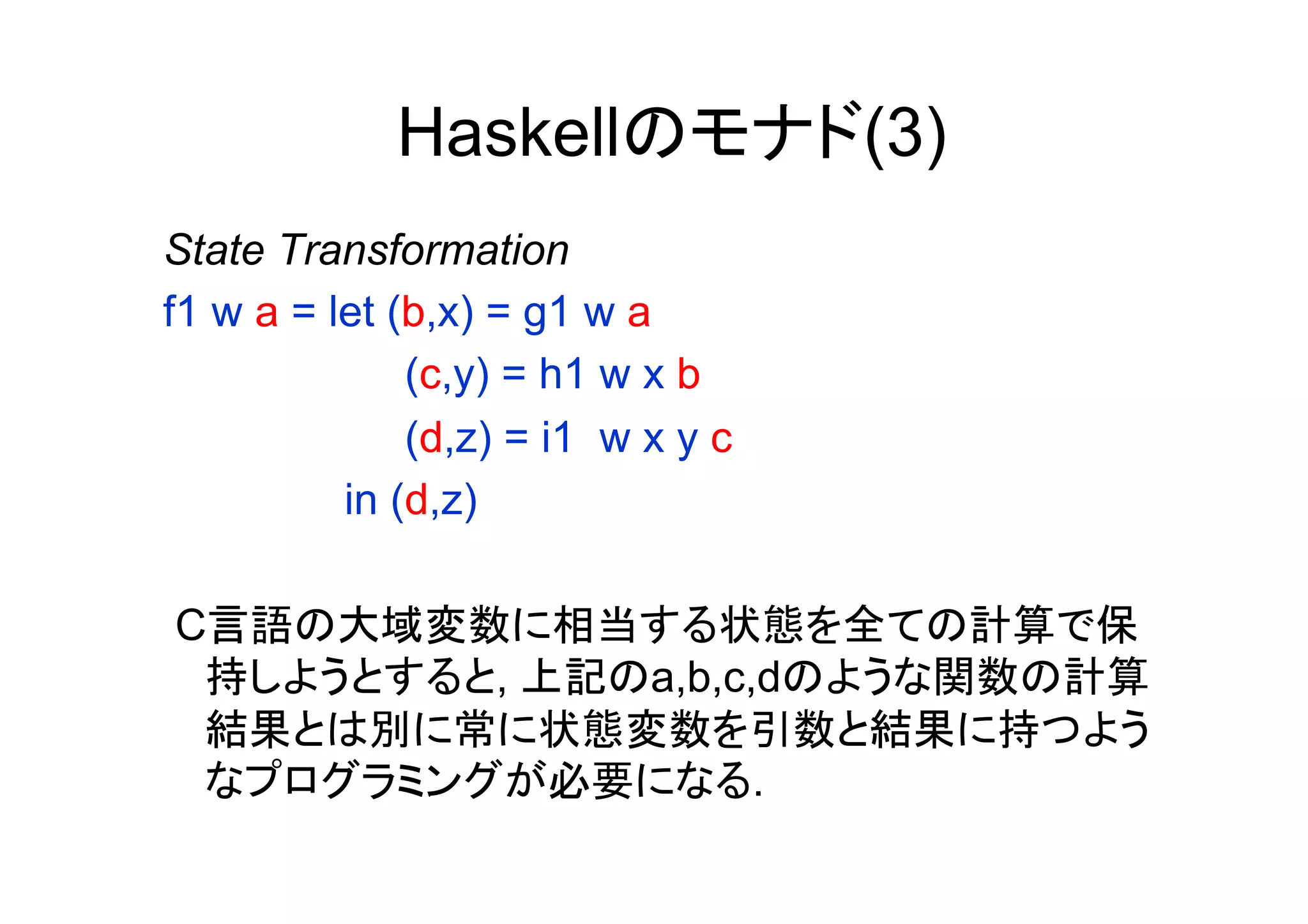 Haskellのモナド(3)

State Transformation

f1 w a = let (b,x) = g1 w a
(c,y) = h1 w x b
(d,z) = i1 w x y c
in (d,z)

C言語の大域変数に相当する状態を全ての計算で保持しようとすると, 上記のa,b,c,dのような関数の計算結果とは別に常に状態変数を引数と結果に持つようなプログラミングが必要になる.